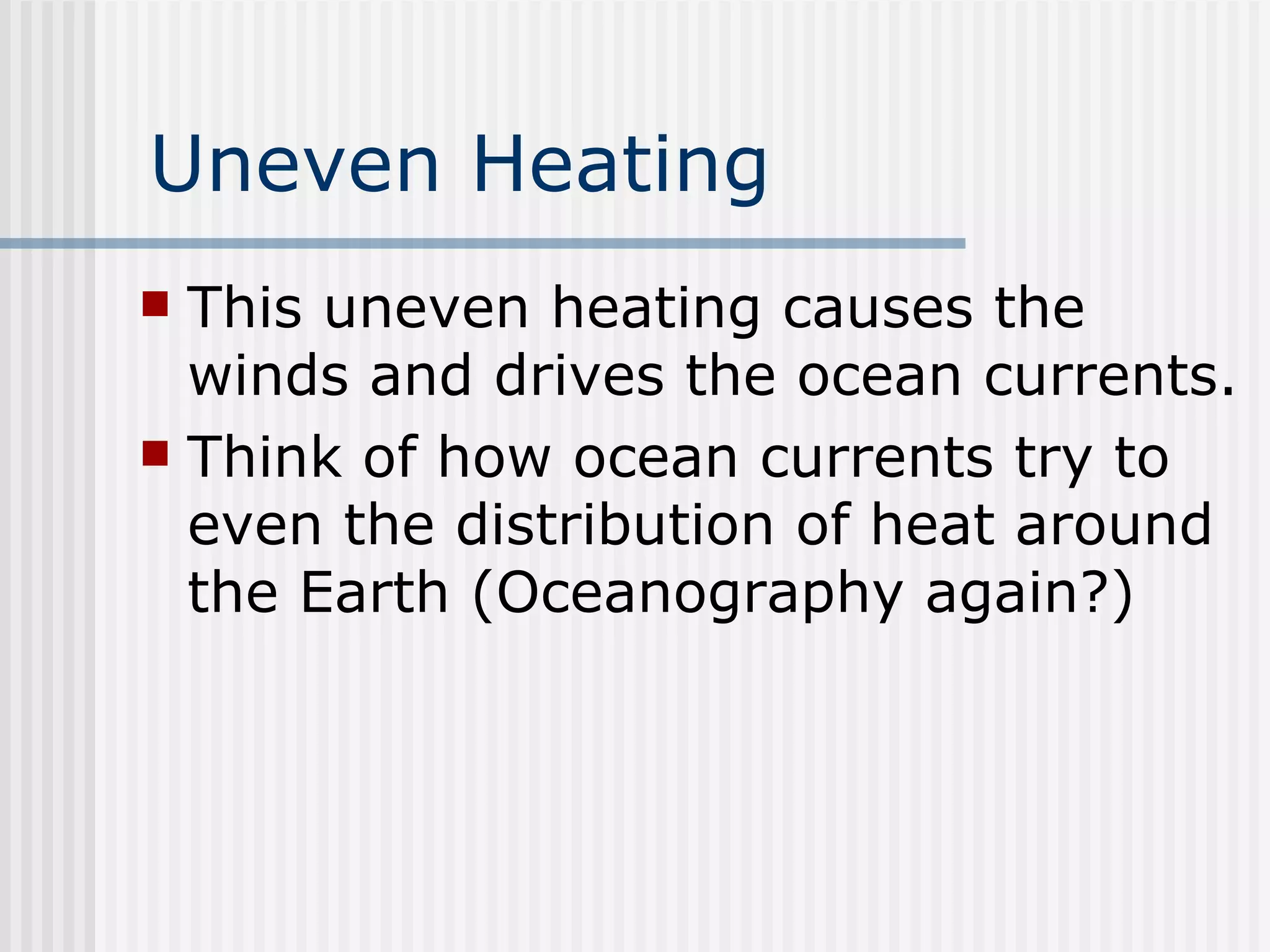 Uneven Heating

- This uneven heating causes the winds and drives the ocean currents.
- Think of how ocean currents try to even the distribution of heat around the Earth (Oceanography again?)